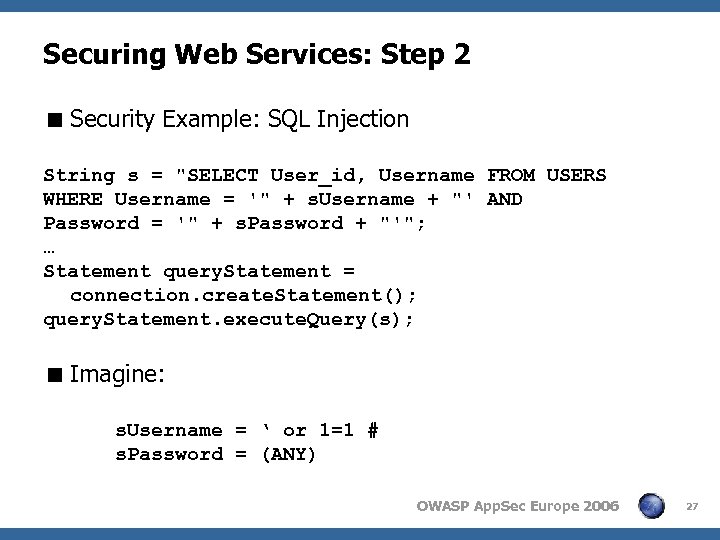 Securing Web Services: Step 2

■ Security Example: SQL Injection

String s = "SELECT User_id, Username FROM USERS WHERE Username = '" + sUsername + "' AND Password = '" + sPassword + "'";
…
Statement queryStatement =
connection.createStatement();
queryStatement.executeQuery(s);

■ Imagine:

sUsername = ‘ or 1=1 #
sPassword = (ANY)

OWASP AppSec Europe 2006

27